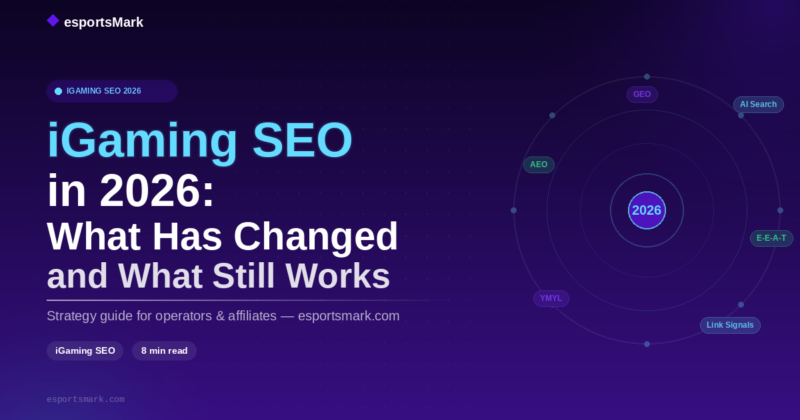 esportsMark

IGAMING SEO 2026

iGaming SEO in 2026: What Has Changed and What Still Works

Strategy guide for operators & affiliates — esportsmark.com

iGaming SEO

8 min read

esportsmark.com

GEO

AI Search

AEO

2026

E-E-A-T

YMYL

Link Signals